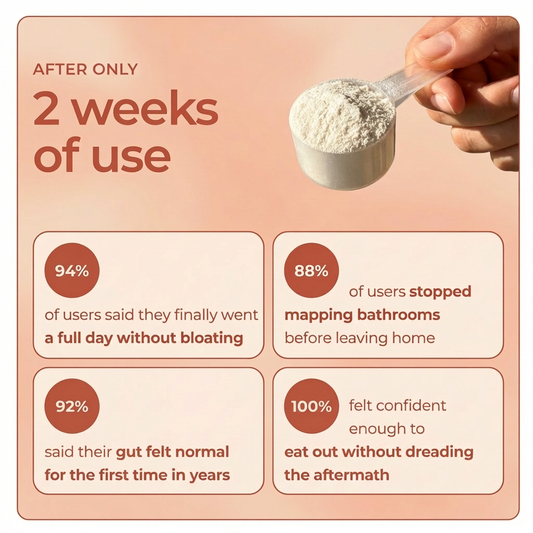 AFTER ONLY

2 weeks of use

94%

of users said they finally went a full day without bloating

88%

of users stopped mapping bathrooms before leaving home

92%

said their gut felt normal for the first time in years

100%

felt confident enough to eat out without dreading the aftermath